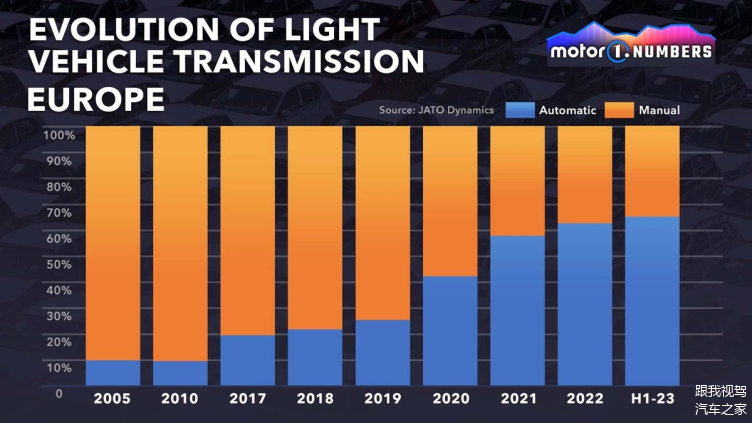 EVOLUTION OF LIGHT VEHICLE TRANSMISSION EUROPE

motor1.NUMBERS

Source: JATO Dynamics

Automatic
Manual

100%
90%
80%
70%
60%
50%
40%
30%
20%
10%
0

2005
2010
2017
2018
2019
2020
2021
2022
H1-23

跟我视驾
汽车之家